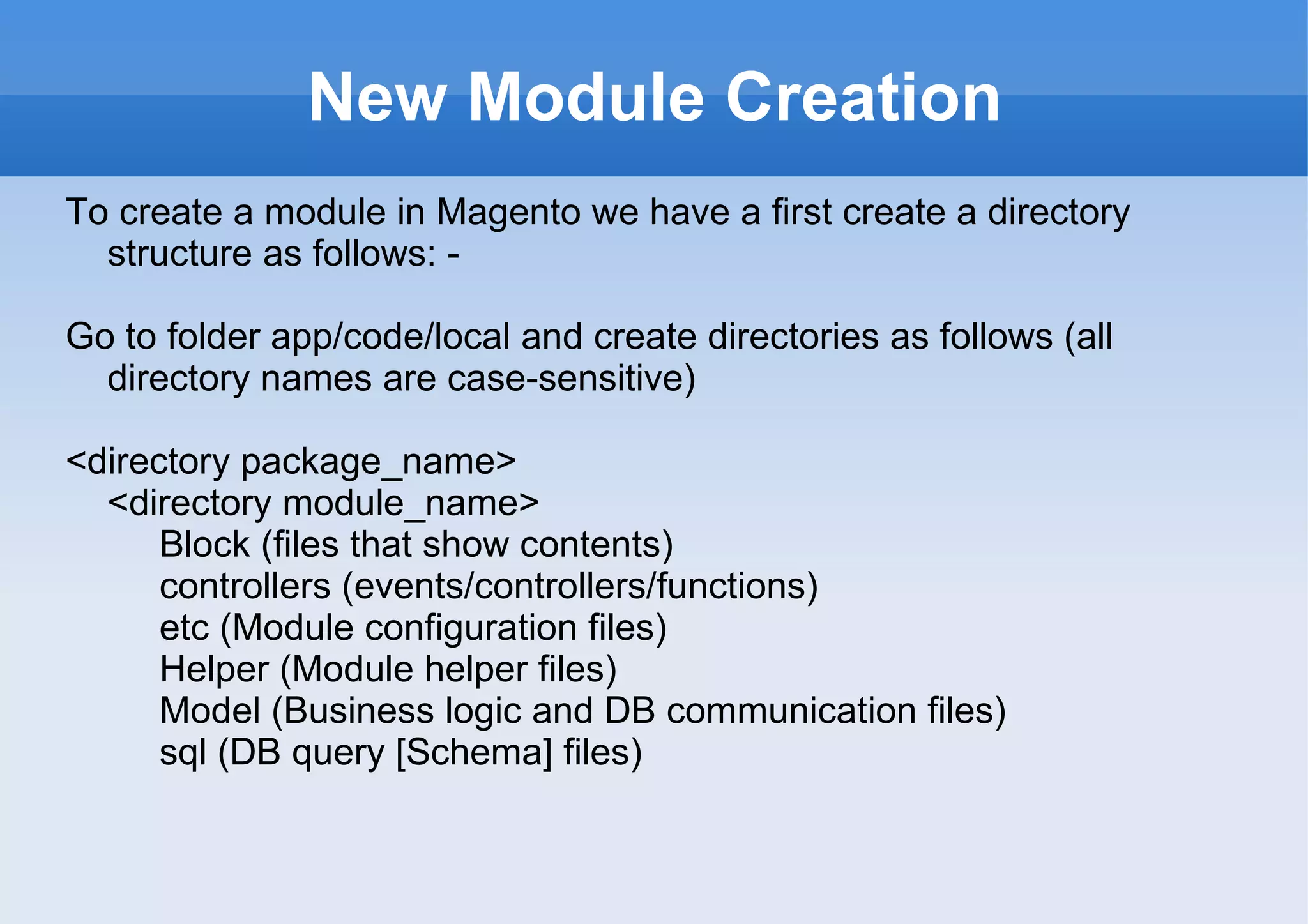 New Module Creation

To create a module in Magento we have a first create a directory structure as follows: -

Go to folder app/code/local and create directories as follows (all directory names are case-sensitive)

<directory package_name>
<directory module_name>
Block (files that show contents)
controllers (events/controllers/functions)
etc (Module configuration files)
Helper (Module helper files)
Model (Business logic and DB communication files)
sql (DB query [Schema] files)